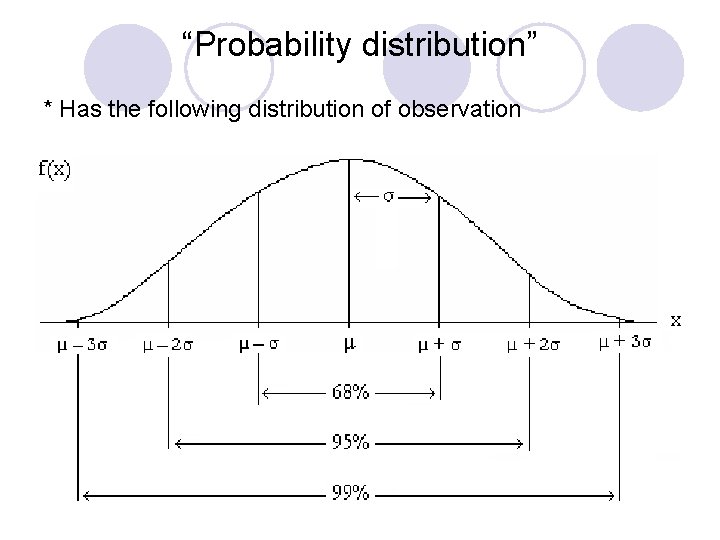 “Probability distribution”

* Has the following distribution of observation

f(x)

$\leftarrow \sigma \rightarrow$

x

$\mu - 3\sigma$ $\mu - 2\sigma$ $\mu - \sigma$ $\mu$ $\mu + \sigma$ $\mu + 2\sigma$ $\mu + 3\sigma$

68%

95%

99%